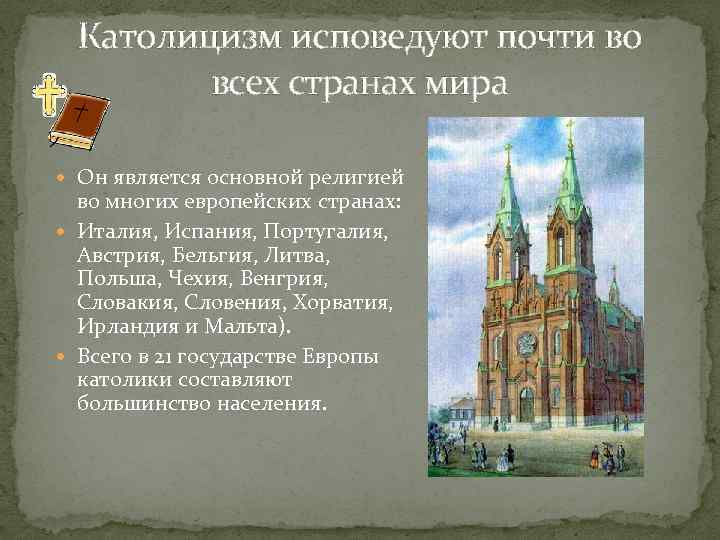 Католицизм исповедуют почти во всех странах мира

Он является основной религией во многих европейских странах:

Италия, Испания, Португалия, Австрия, Бельгия, Литва, Польша, Чехия, Венгрия, Словакия, Словения, Хорватия, Ирландия и Мальта).

Всего в 21 государстве Европы католики составляют большинство населения.